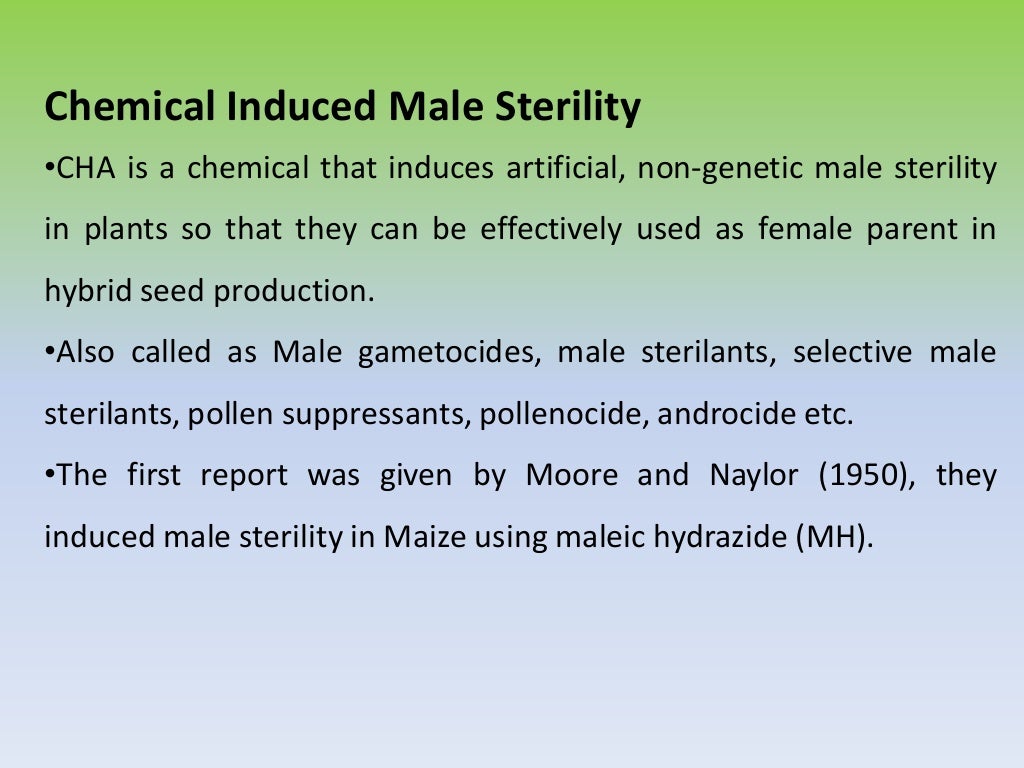 Chemical Induced Male Sterility

•CHA is a chemical that induces artificial, non-genetic male sterility in plants so that they can be effectively used as female parent in hybrid seed production.

•Also called as Male gametocides, male sterilants, selective male sterilants, pollen suppressants, pollenocide, androcide etc.

•The first report was given by Moore and Naylor (1950), they induced male sterility in Maize using maleic hydrazide (MH).